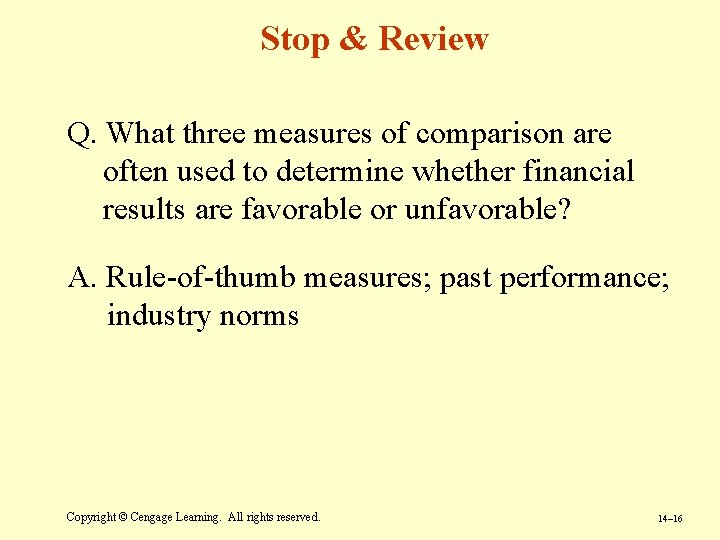 Stop & Review

Q. What three measures of comparison are often used to determine whether financial results are favorable or unfavorable?

A. Rule-of-thumb measures; past performance; industry norms

Copyright © Cengage Learning. All rights reserved.

14–16